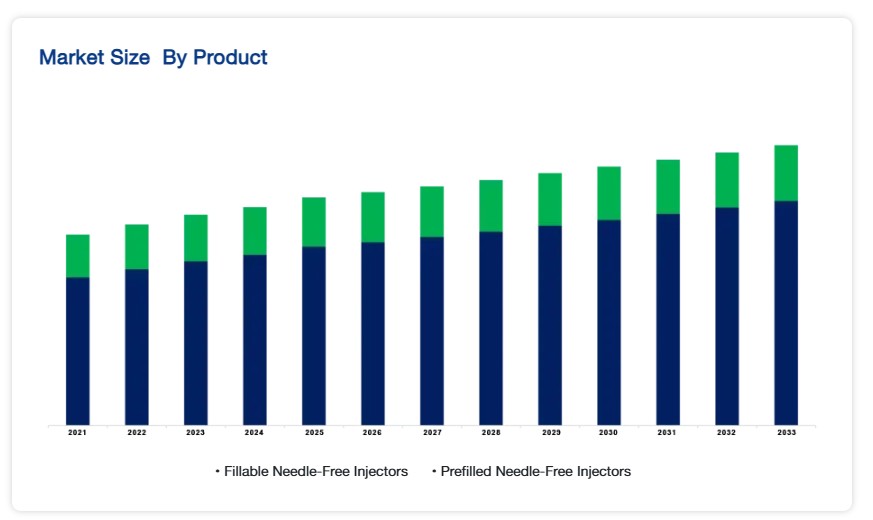 Market Size  By Product

2021 2022 2023 2024 2025 2026 2027 2028 2029 2030 2031 2032 2033

• Fillable Needle-Free Injectors • Prefilled Needle-Free Injectors